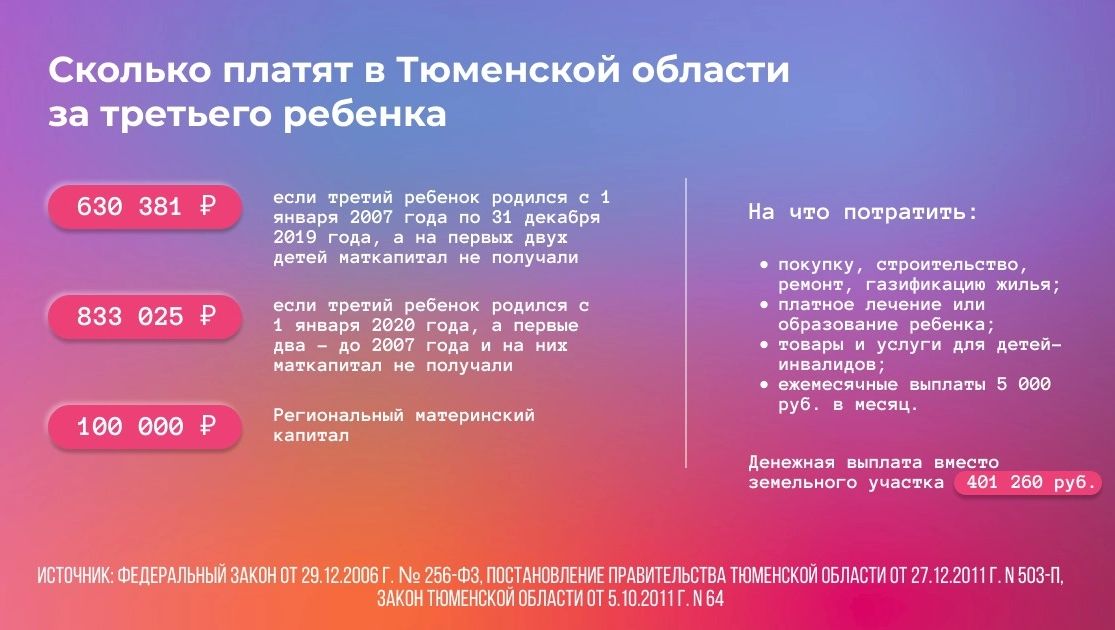 Сколько платят в Тюменской области за третьего ребенка

630 381 ₽

если третий ребенок родился с 1 января 2007 года по 31 декабря 2019 года, а на первых двух детей маткапитал не получали

833 025 ₽

если третий ребенок родился с 1 января 2020 года, а первые два – до 2007 года и на них маткапитал не получали

100 000 ₽

Региональный материнский капитал

На что потратить:

• покупку, строительство, ремонт, газификацию жилья;
• платное лечение или образование ребенка;
• товары и услуги для детей-инвалидов;
• ежемесячные выплаты 5 000 руб. в месяц.

Денежная выплата вместо земельного участка 401 260 руб.

ИСТОЧНИК: ФЕДЕРАЛЬНЫЙ ЗАКОН ОТ 29.12.2006 Г. № 256-ФЗ, ПОСТАНОВЛЕНИЕ ПРАВИТЕЛЬСТВА ТЮМЕНСКОЙ ОБЛАСТИ ОТ 27.12.2011 Г. N 503-П, ЗАКОН ТЮМЕНСКОЙ ОБЛАСТИ ОТ 5.10.2011 Г. N 64